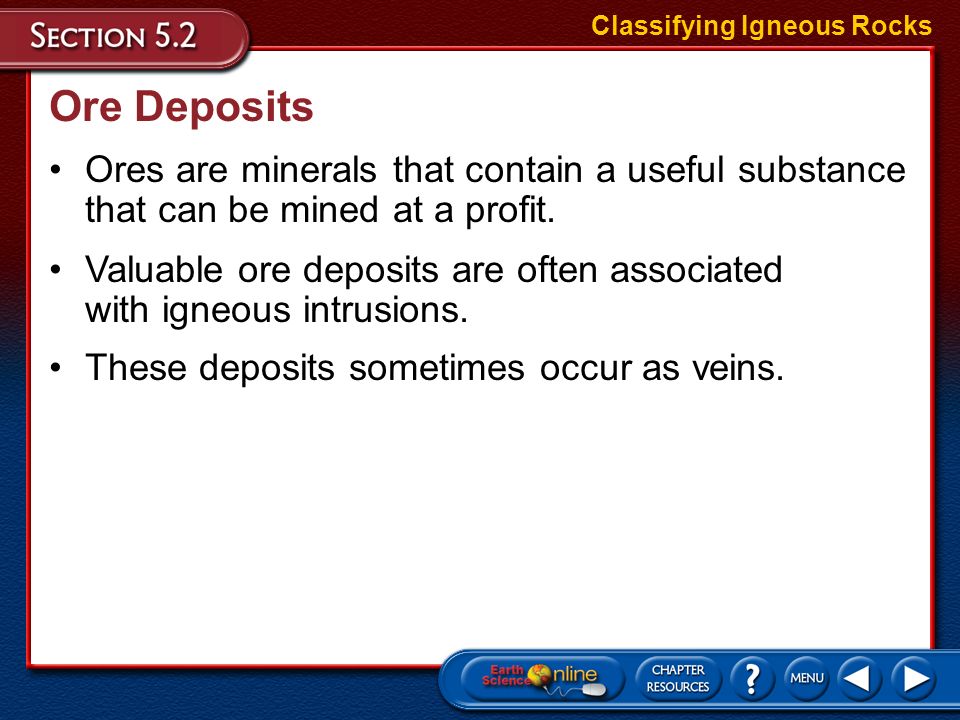 SECTION 5.2

Classifying Igneous Rocks

Ore Deposits

• Ores are minerals that contain a useful substance that can be mined at a profit.

• Valuable ore deposits are often associated with igneous intrusions.

• These deposits sometimes occur as veins.

Earth Science Online

CHAPTER RESOURCES

?

MENU